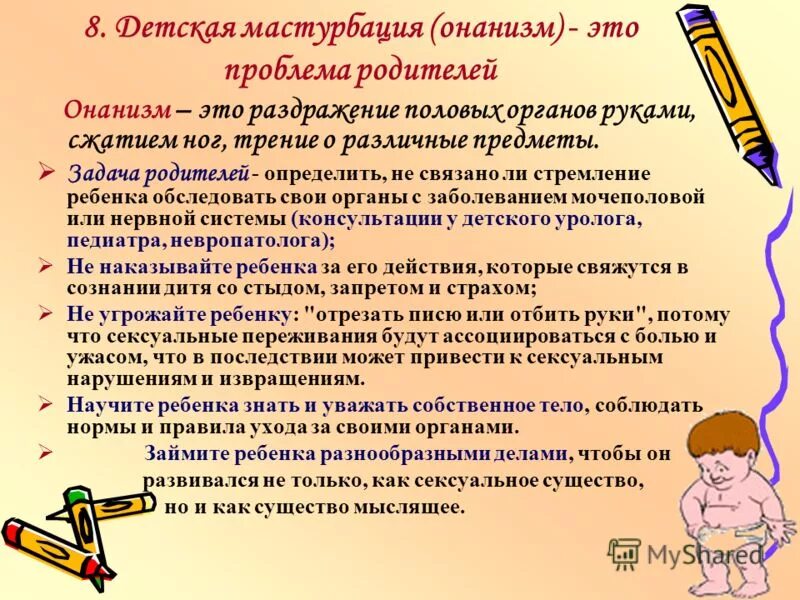 8. Детская мастурбация (онанизм) - это проблема родителей

Онанизм – это раздражение половых органов руками, сжатием ног, трение о различные предметы.

➢ Задача родителей - определить, не связано ли стремление ребенка обследовать свои органы с заболеванием мочеполовой или нервной системы (консультации у детского уролога, педиатра, невропатолога);

➢ Не наказывайте ребенка за его действия, которые свяжутся в сознании дитя со стыдом, запретом и страхом;

➢ Не угрожайте ребенку: "отрезать писю или отбить руки", потому что сексуальные переживания будут ассоциироваться с болью и ужасом, что в последствии может привести к сексуальным нарушениям и извращениям.

➢ Научите ребенка знать и уважать собственное тело, соблюдать нормы и правила ухода за своими органами.

➢ Займите ребенка разнообразными делами, чтобы он развивался не только, как сексуальное существо, но и как существо мыслящее.

MyShared